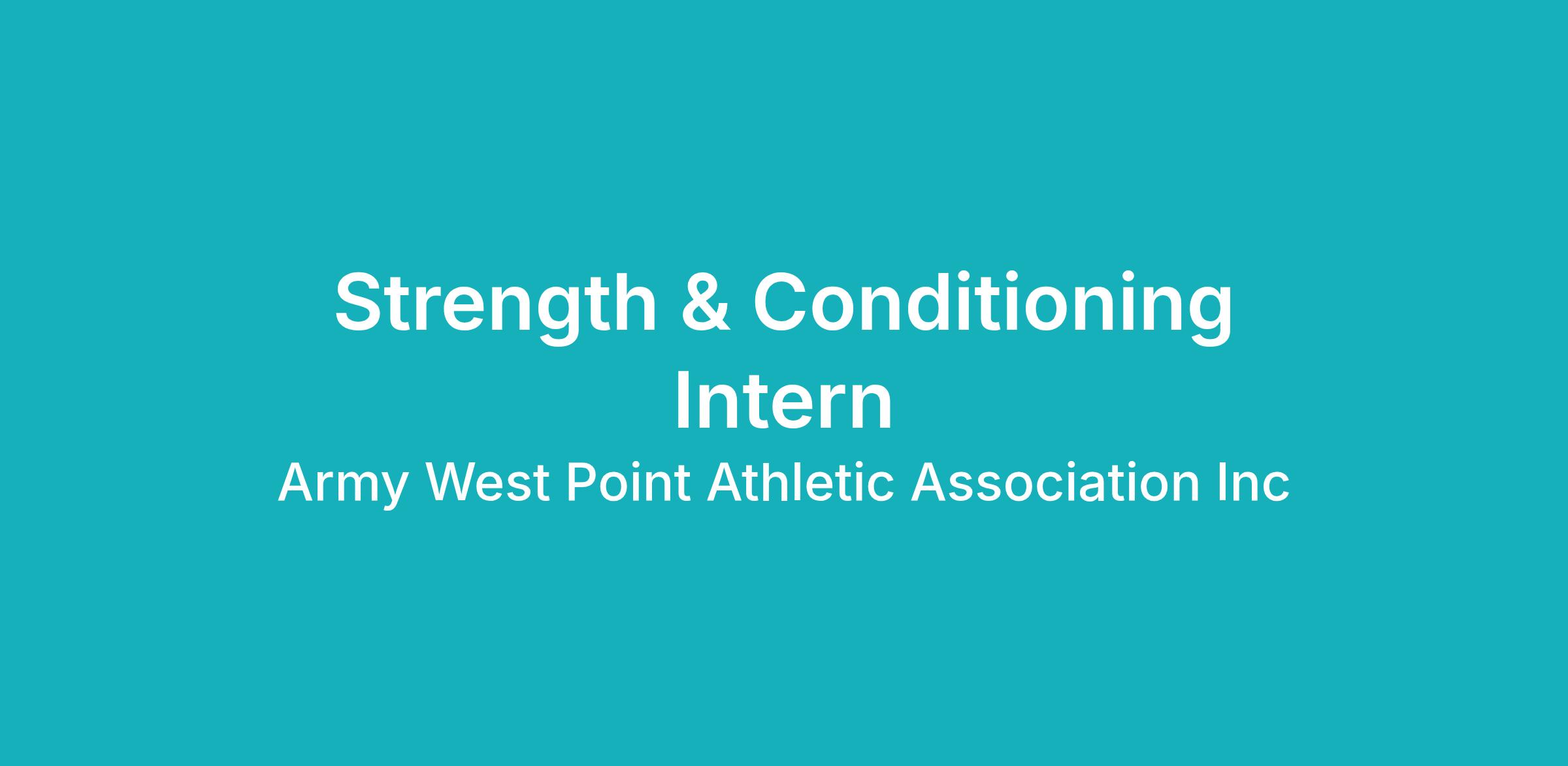 Strength & Conditioning Intern

Army West Point Athletic Association Inc